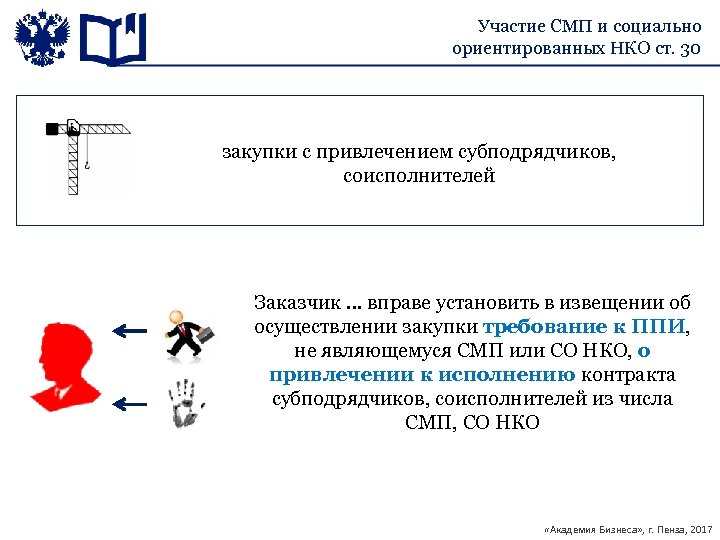 Участие СМП и социально ориентированных НКО ст. 30

закупки с привлечением субподрядчиков, соисполнителей

Заказчик ... вправе установить в извещении об осуществлении закупки требование к ППИ, не являющемуся СМП или СО НКО, о привлечении к исполнению контракта субподрядчиков, соисполнителей из числа СМП, СО НКО

«Академия Бизнеса», г. Пенза, 2017